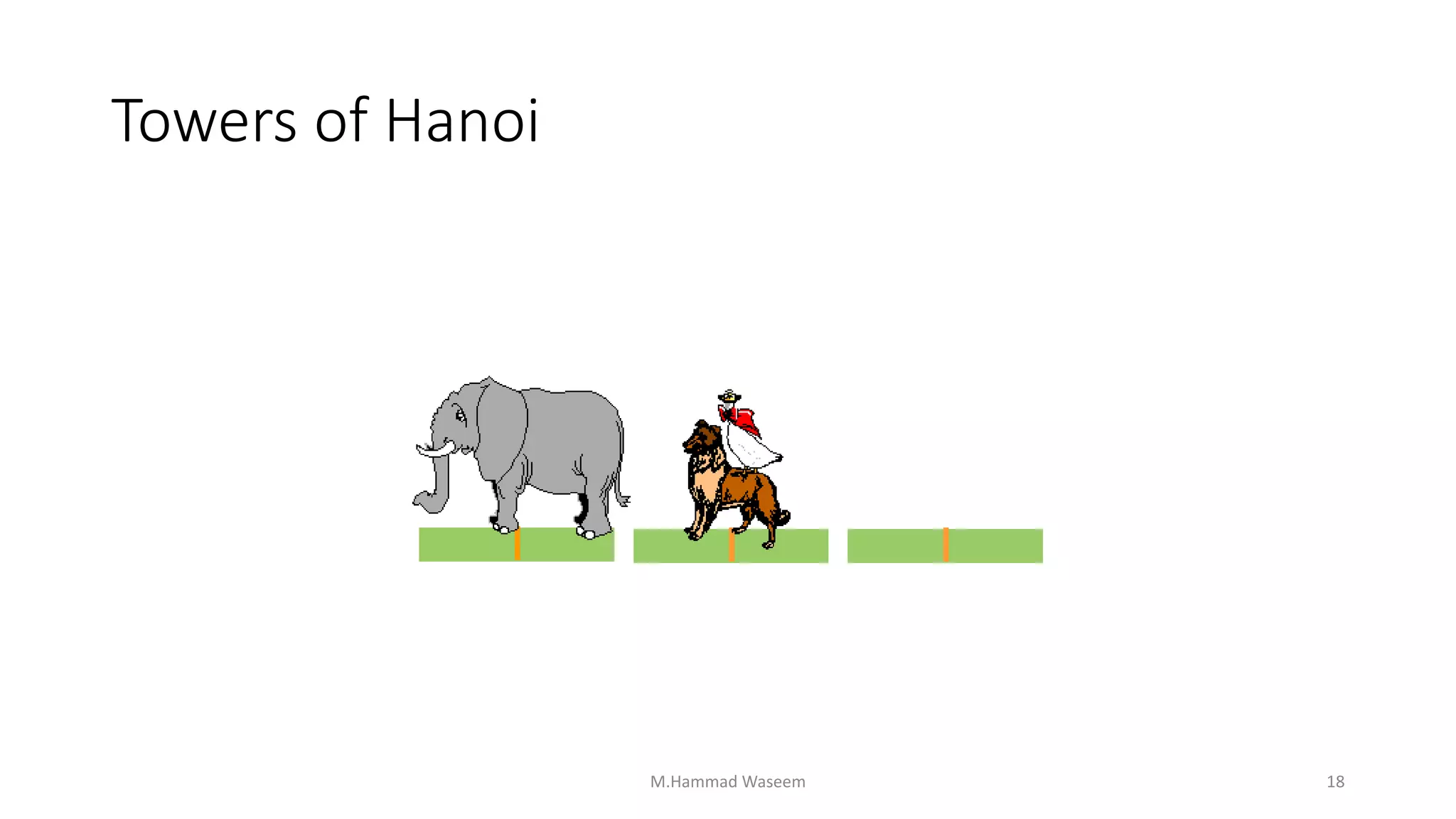 Towers of Hanoi

M.Hammad Waseem

18